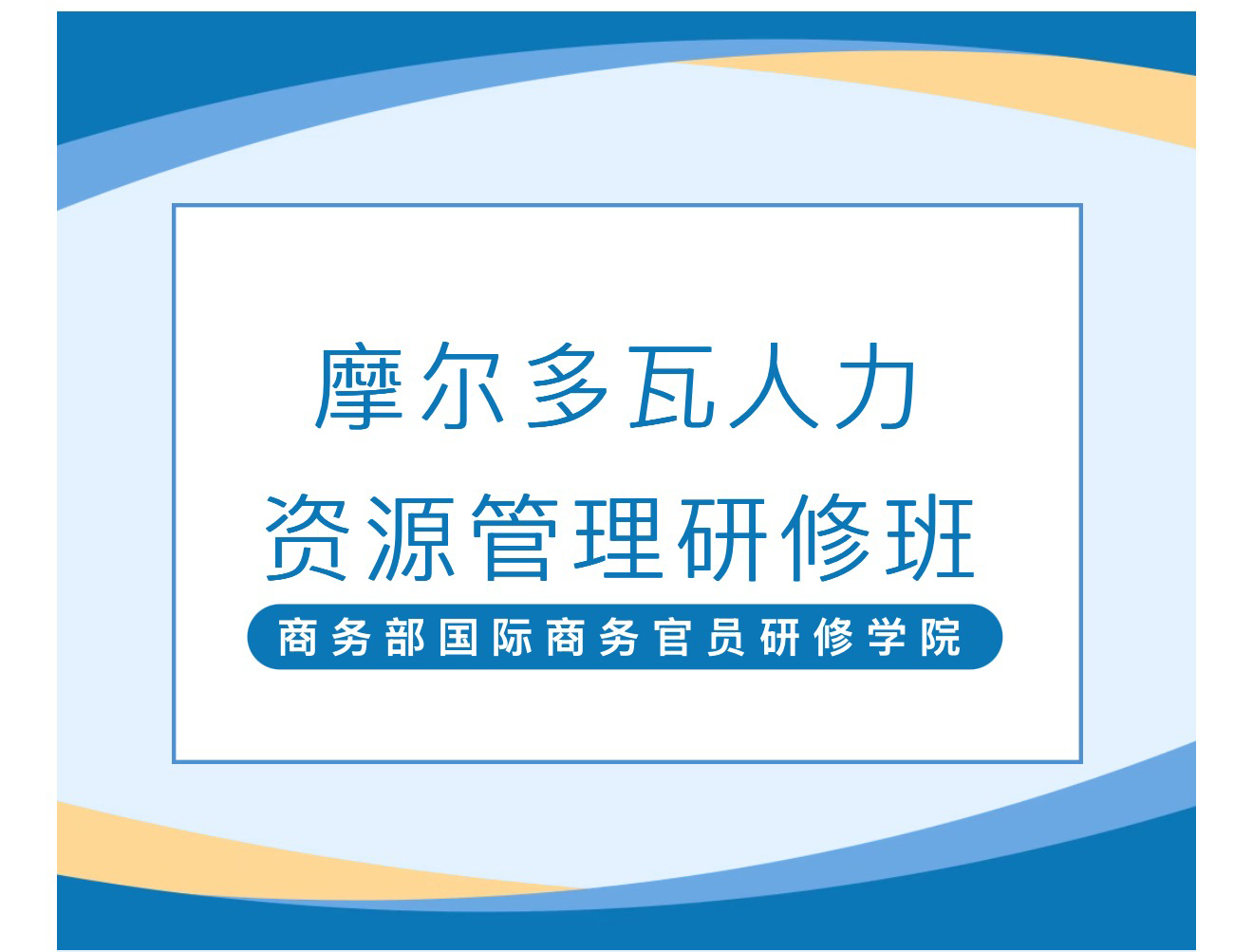 摩尔多瓦人力
资源管理研修班

商务部国际商务官员研修学院